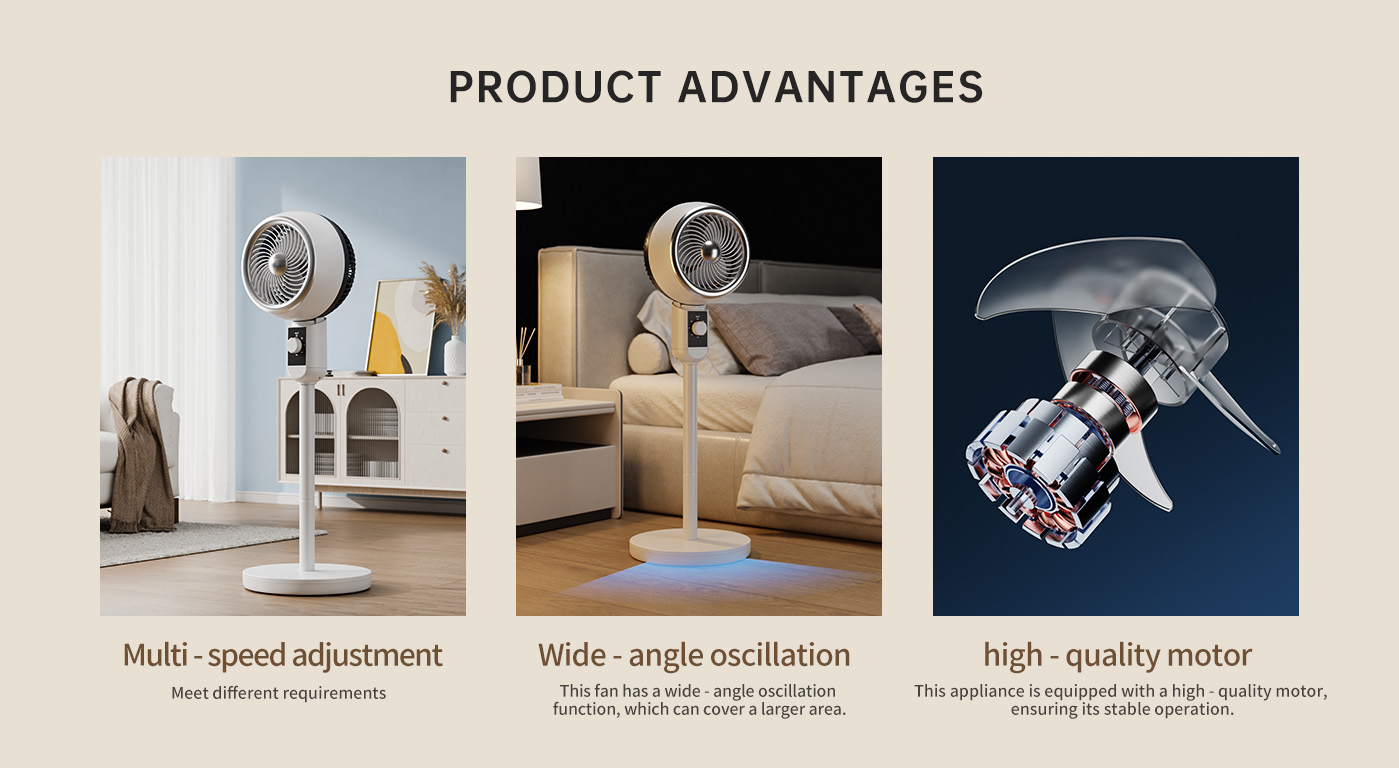 PRODUCT ADVANTAGES

Multi - speed adjustment

Meet different requirements

Wide - angle oscillation

This fan has a wide - angle oscillation function, which can cover a larger area.

high - quality motor

This appliance is equipped with a high - quality motor, ensuring its stable operation.